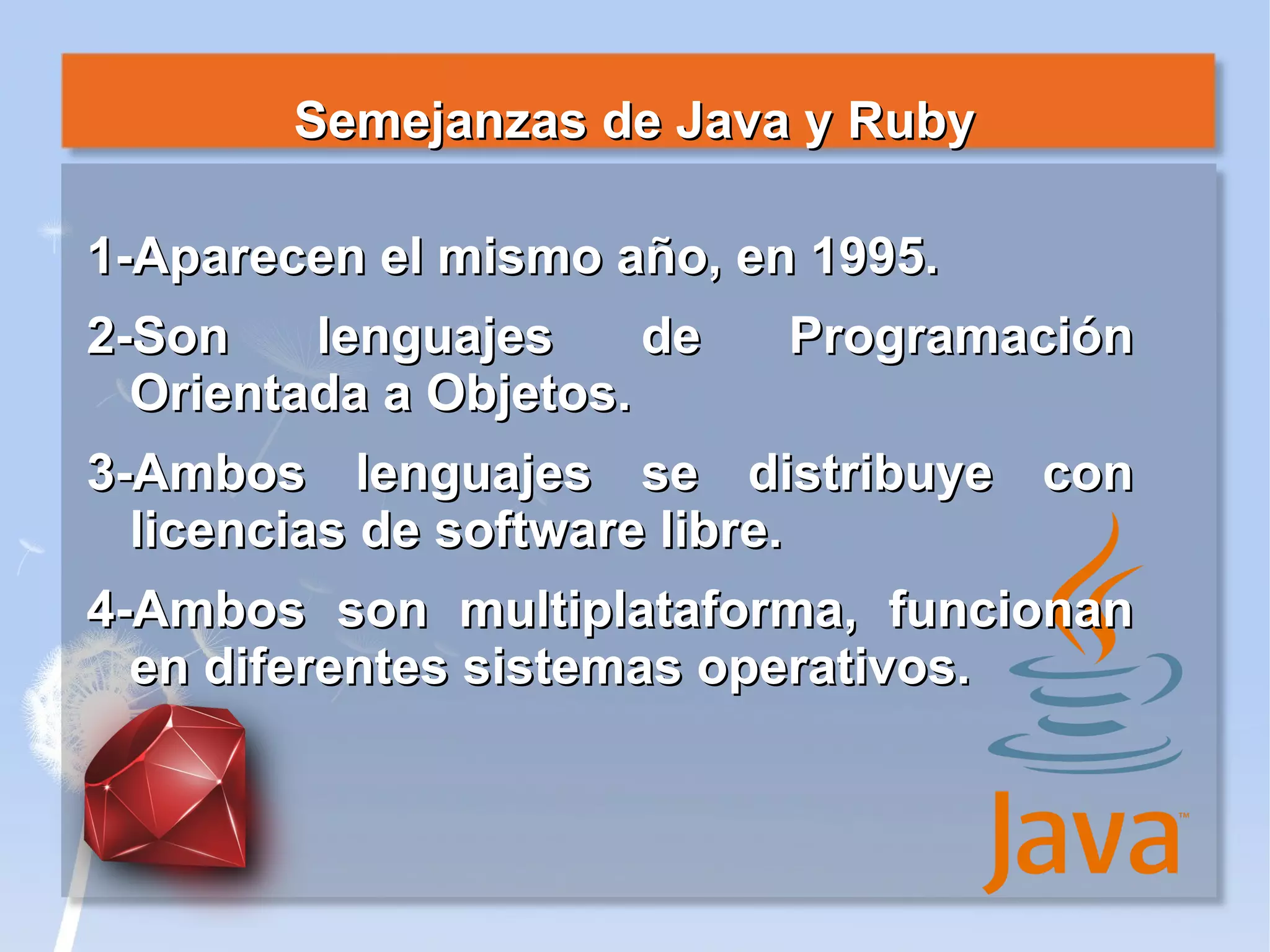 Semejanzas de Java y Ruby

1-Aparecen el mismo año, en 1995.

2-Son lenguajes de Programación Orientada a Objetos.

3-Ambos lenguajes se distribuye con licencias de software libre.

4-Ambos son multiplataforma, funcionan en diferentes sistemas operativos.

Java™